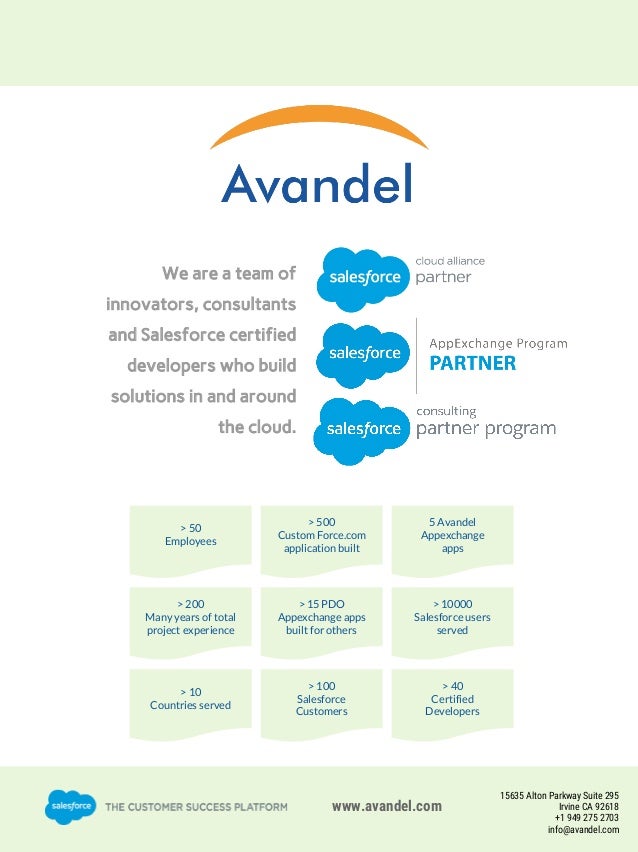 Avandel

We are a team of innovators, consultants and Salesforce certified developers who build solutions in and around the cloud.

salesforce cloud alliance partner

salesforce AppExchange Program PARTNER

salesforce consulting partner program

> 50
Employees

> 500
Custom Force.com application built

5 Avandel Appexchange apps

> 200
Many years of total project experience

> 15 PDO
Appexchange apps built for others

> 10000
Salesforce users served

> 10
Countries served

> 100
Salesforce Customers

> 40
Certified Developers

salesforce THE CUSTOMER SUCCESS PLATFORM

www.avandel.com

15635 Alton Parkway Suite 295
Irvine CA 92618
+1 949 275 2703
info@avandel.com